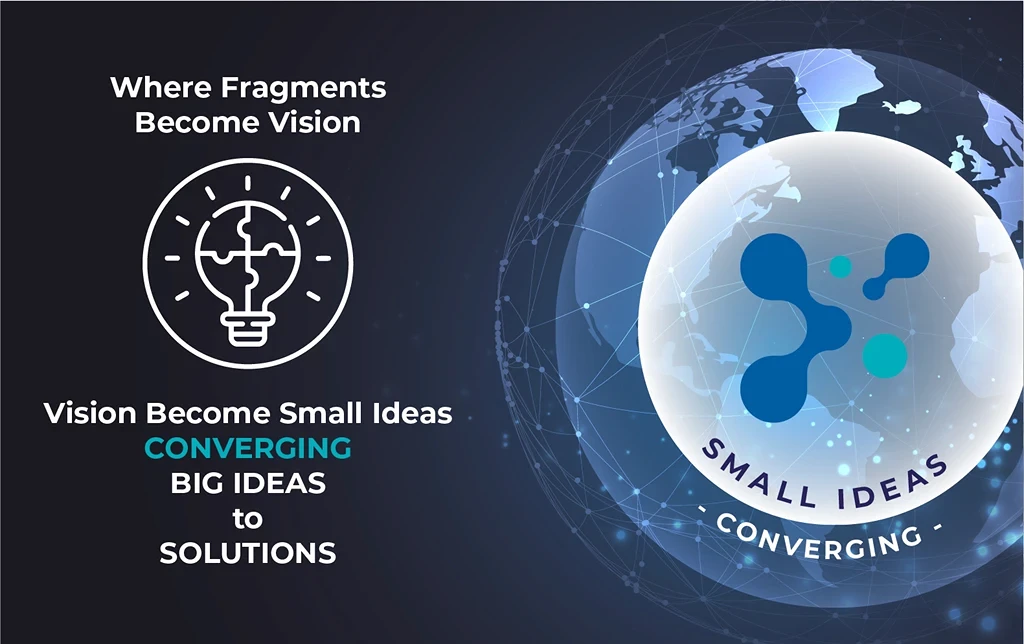 Where Fragments Become Vision

Vision Become Small Ideas
CONVERGING
BIG IDEAS
to
SOLUTIONS

SMALL IDEAS
- CONVERGING -